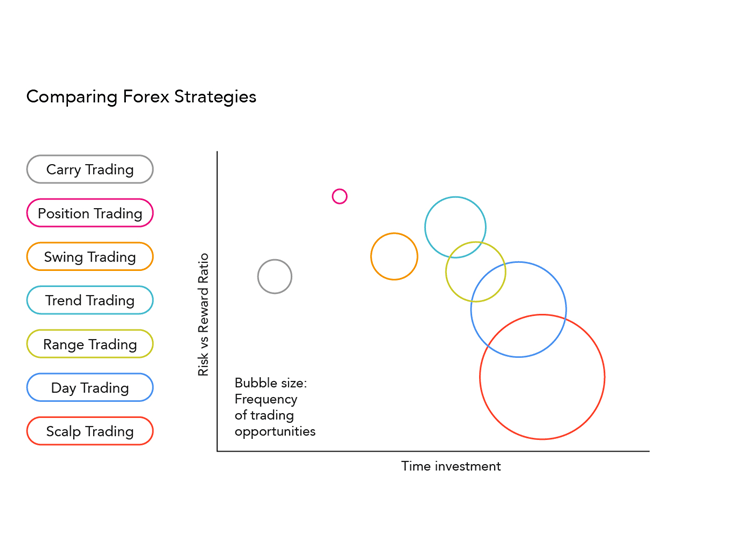 Comparing Forex Strategies

Carry Trading

Position Trading

Swing Trading

Trend Trading

Range Trading

Day Trading

Scalp Trading

Risk vs Reward Ratio

Bubble size: Frequency of trading opportunities

Time investment